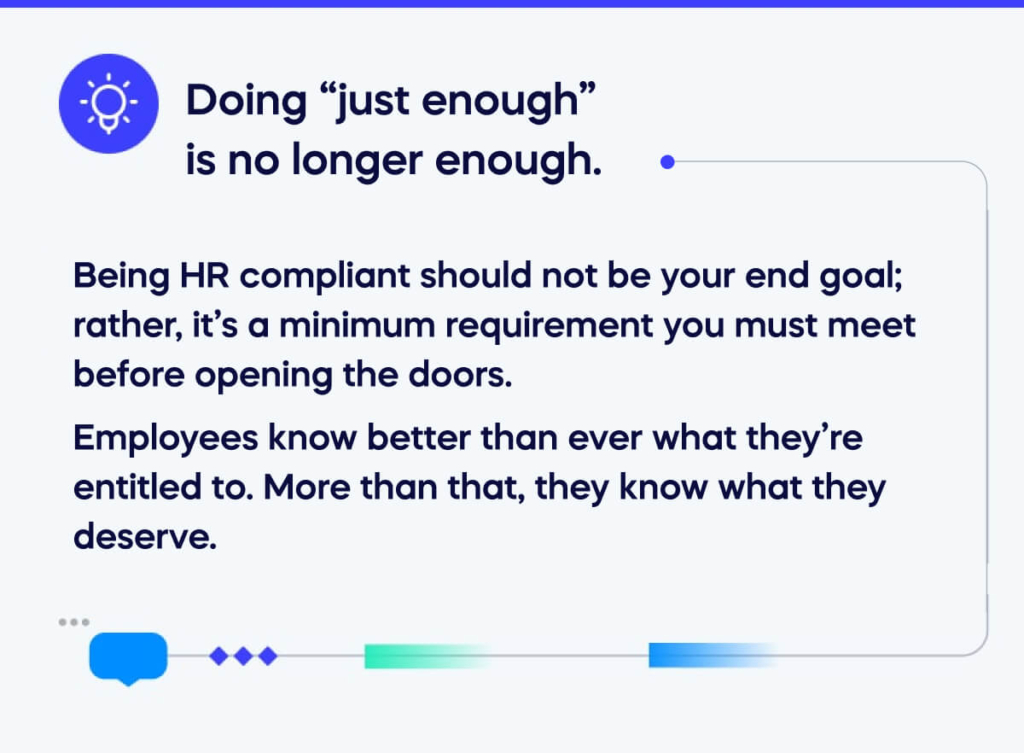 Doing “just enough” is no longer enough.

Being HR compliant should not be your end goal; rather, it’s a minimum requirement you must meet before opening the doors.

Employees know better than ever what they’re entitled to. More than that, they know what they deserve.